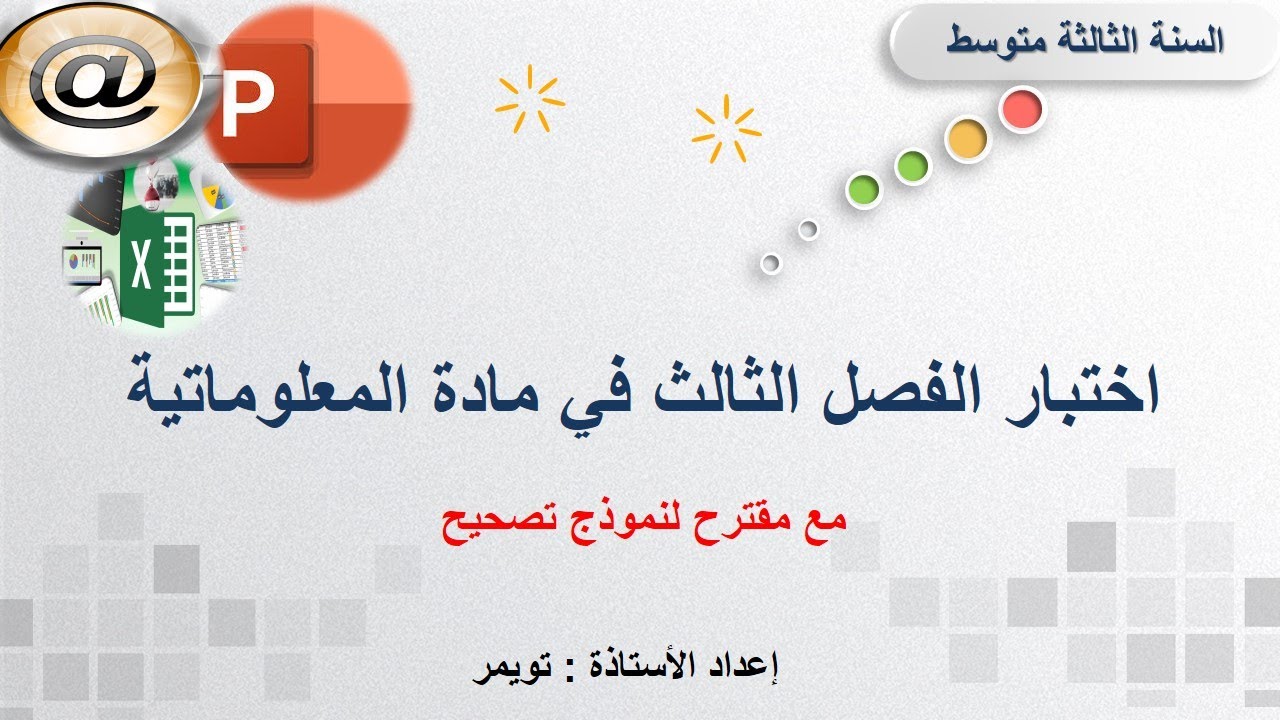 السنة الثالثة متوسط

@

P

X

اختبار الفصل الثالث في مادة المعلوماتية

مع مقترح لنموذج تصحيح

إعداد الأستاذة : تويمر